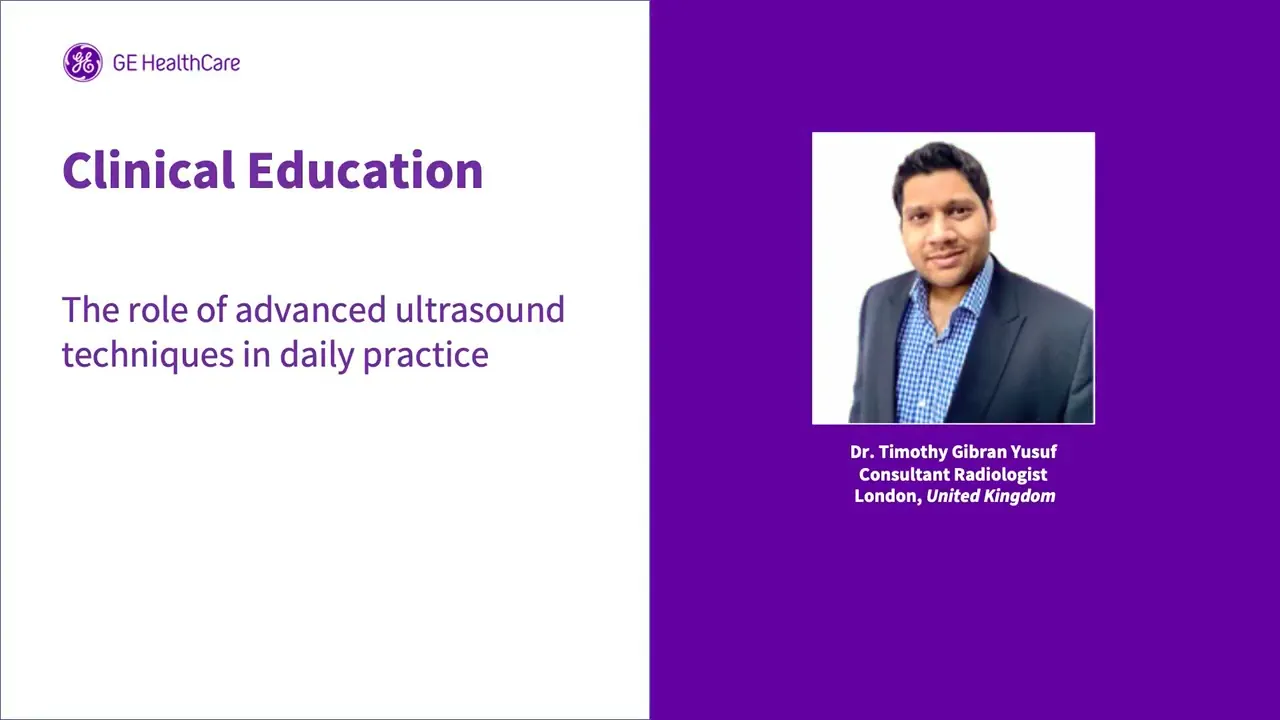 GE HealthCare

Clinical Education

The role of advanced ultrasound techniques in daily practice

Dr. Timothy Gibran Yusuf
Consultant Radiologist
London, United Kingdom